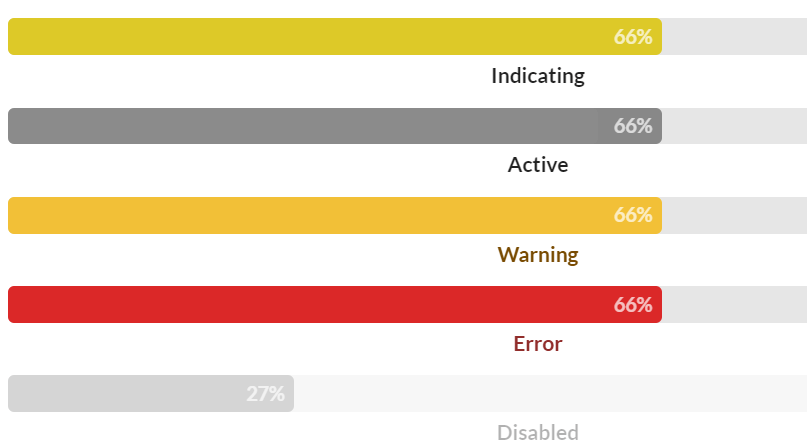 66%

Indicating

66%

Active

66%

Warning

66%

Error

27%

Disabled